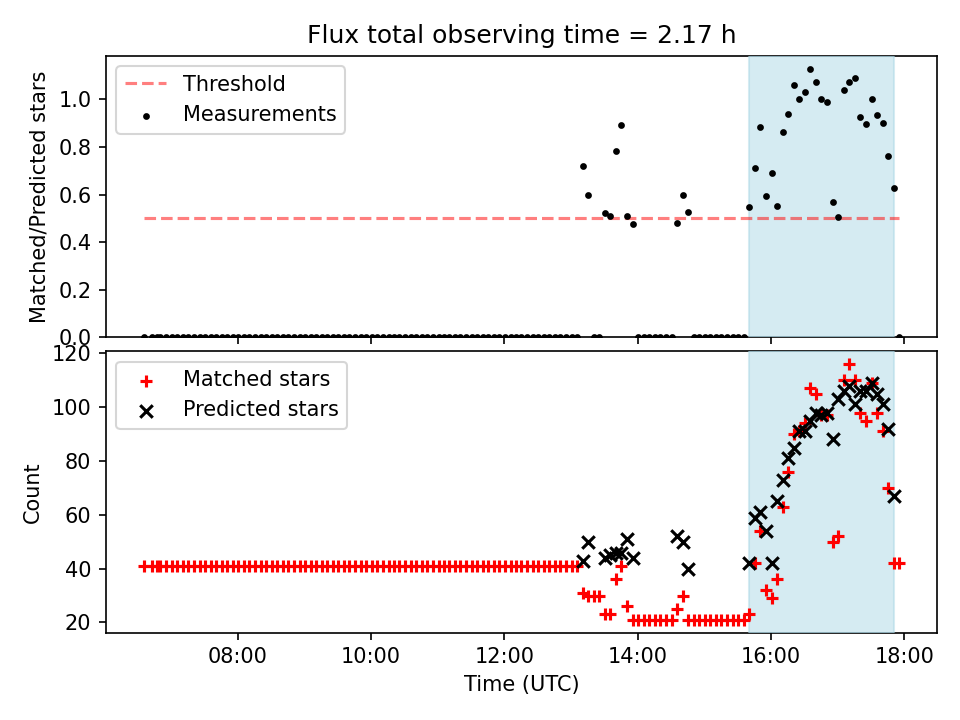 Flux total observing time = 2.17 h

Threshold
Measurements

Matched/Predicted stars

1.0
0.8
0.6
0.4
0.2
0.0

Matched stars
Predicted stars

Count

120
100
80
60
40
20

08:00
10:00
12:00
14:00
16:00
18:00

Time (UTC)